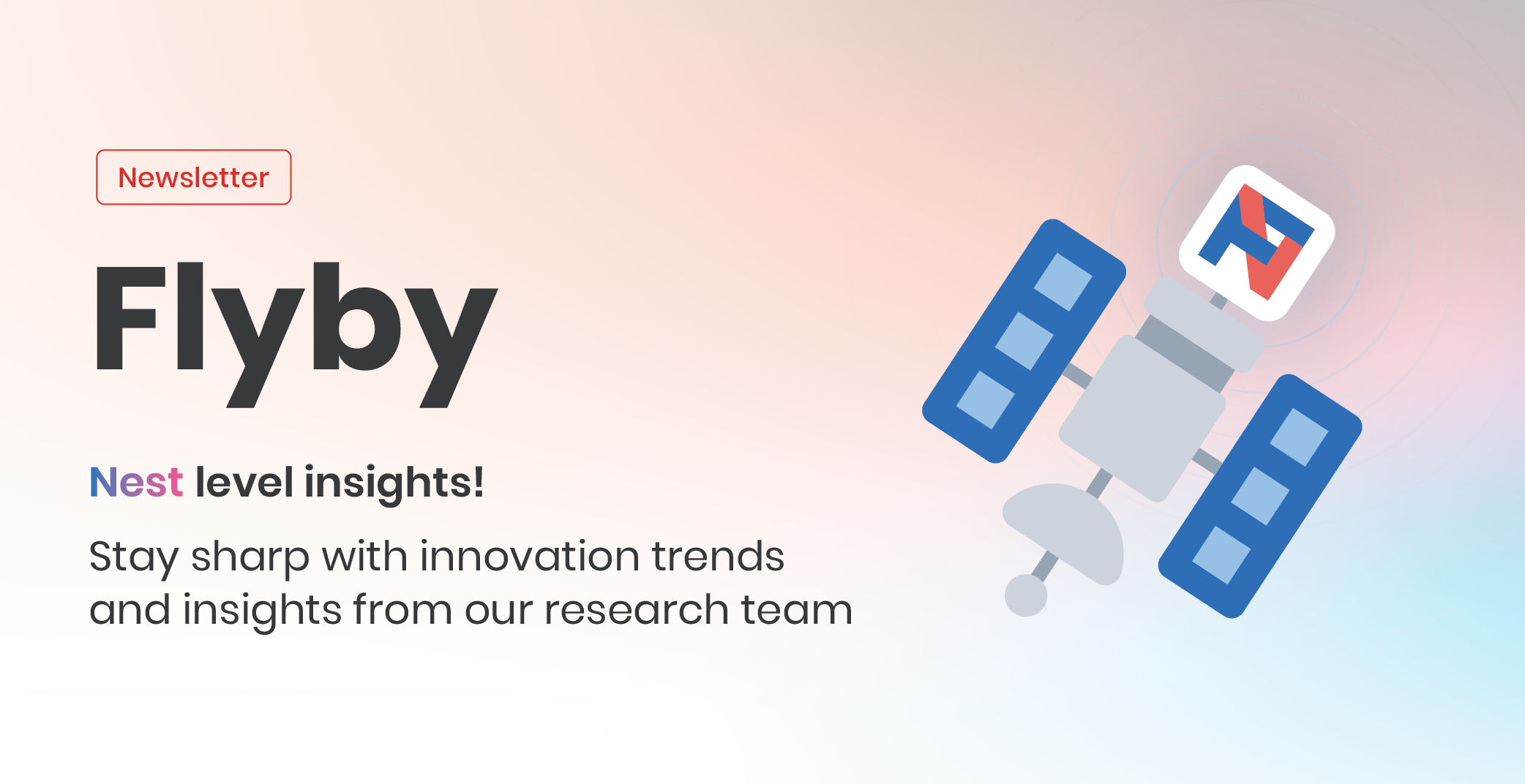 Newsletter

Flyby

Nest level insights!

Stay sharp with innovation trends and insights from our research team